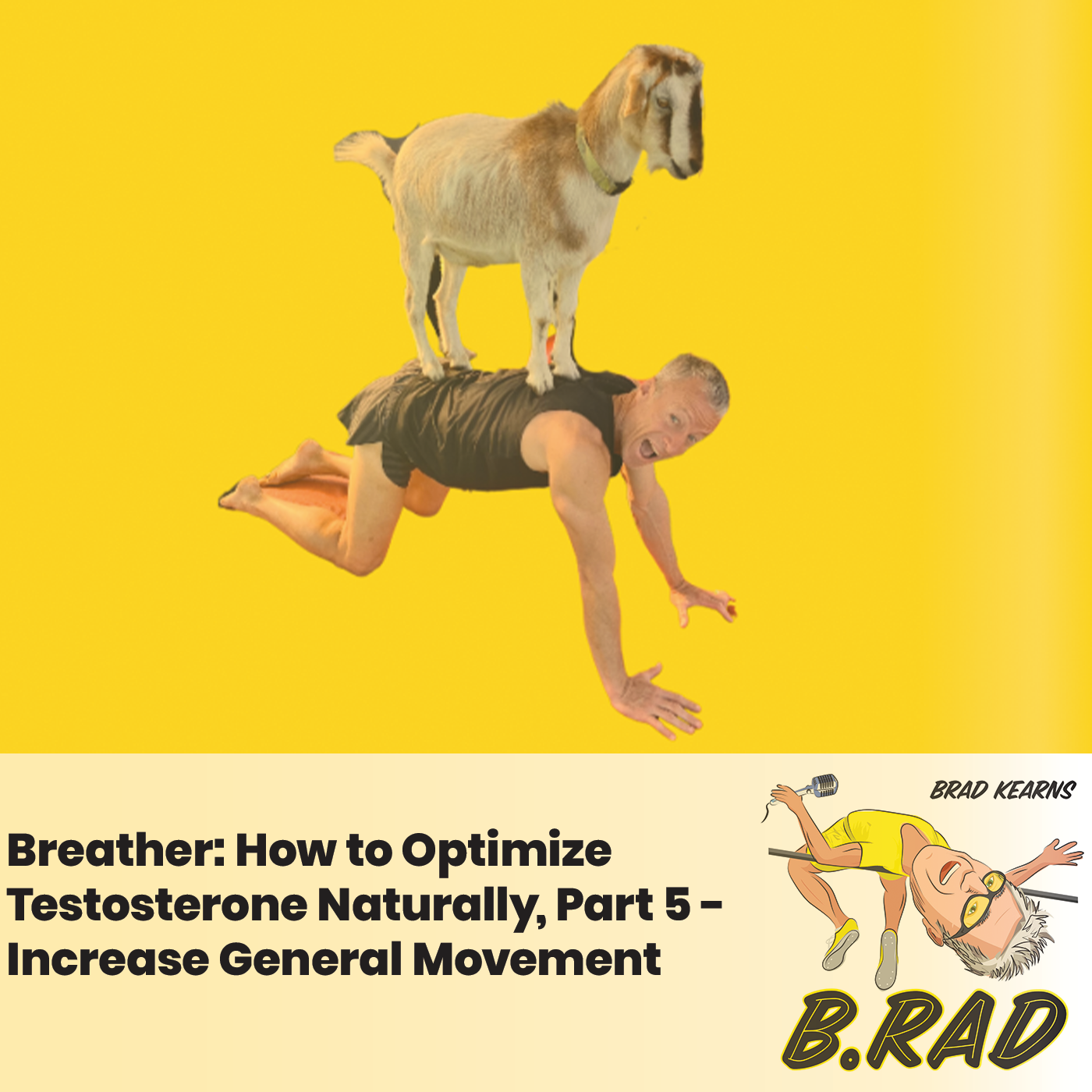 Breather: How to Optimize Testosterone Naturally, Part 5 - Increase General Movement

BRAD KEARNS

B.RAD